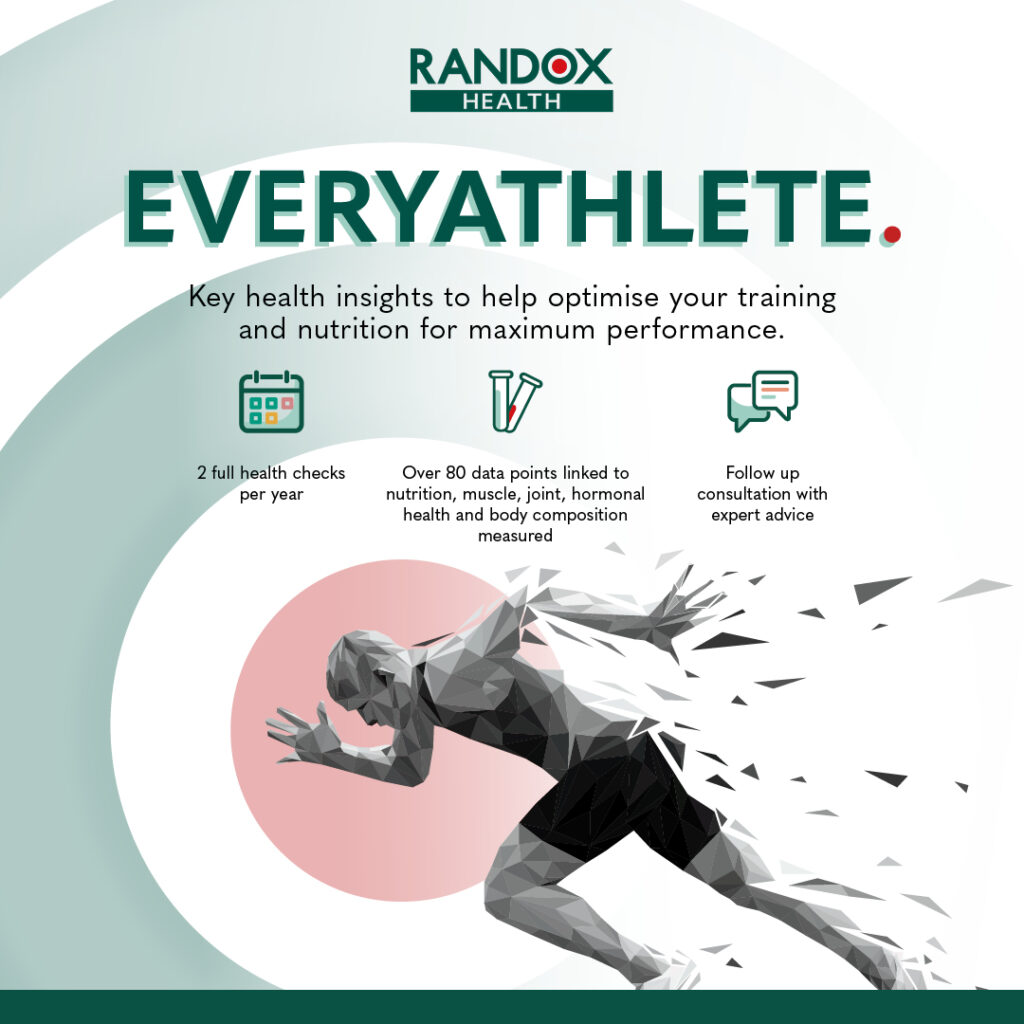 RANDOX
HEALTH

EVERYATHLETE.

Key health insights to help optimise your training and nutrition for maximum performance.

2 full health checks per year

Over 80 data points linked to nutrition, muscle, joint, hormonal health and body composition measured

Follow up consultation with expert advice